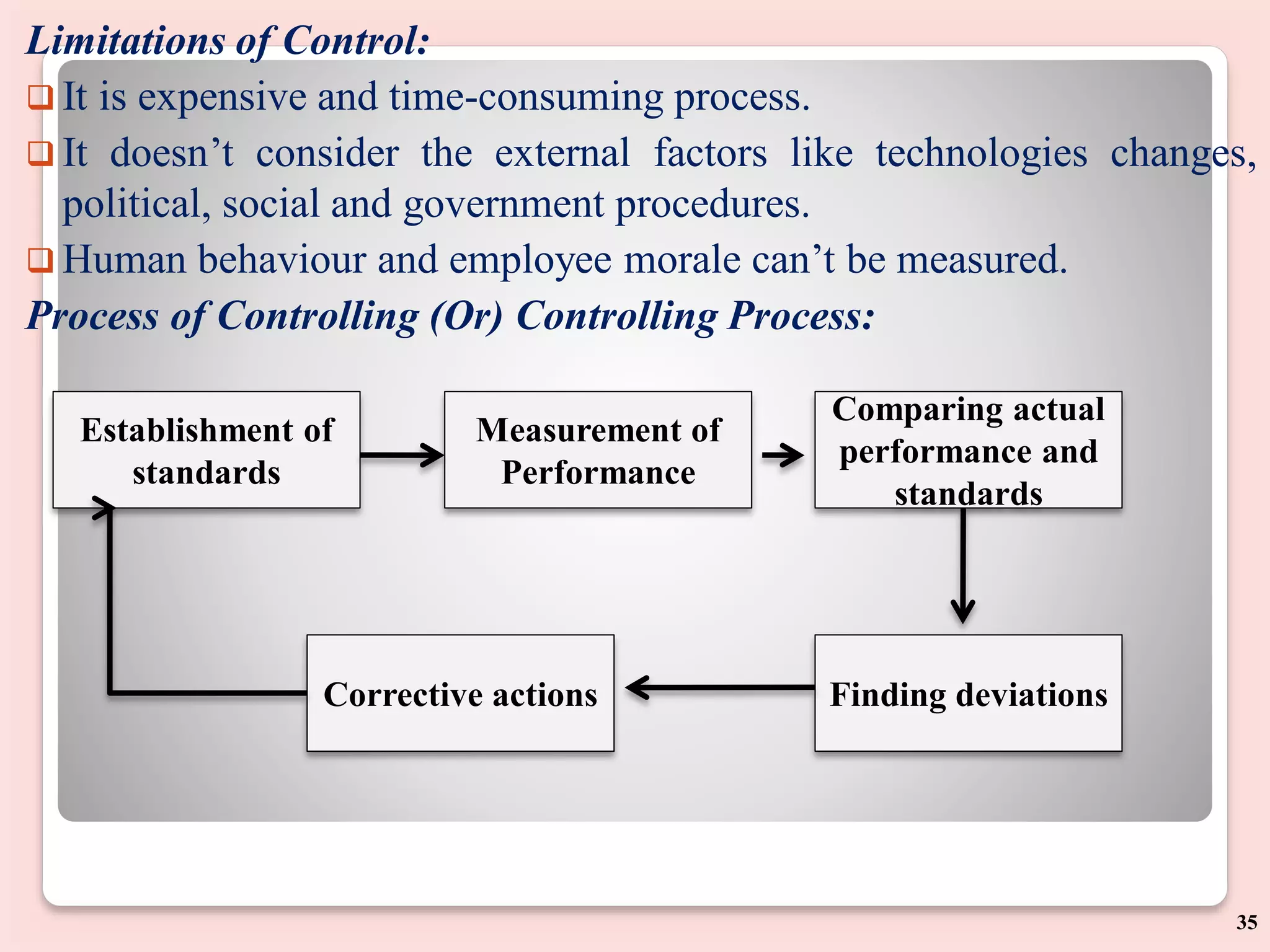 Limitations of Control:

❑ It is expensive and time-consuming process.

❑ It doesn’t consider the external factors like technologies changes, political, social and government procedures.

❑ Human behaviour and employee morale can’t be measured.

Process of Controlling (Or) Controlling Process:

Establishment of standards

Measurement of Performance

Comparing actual performance and standards

Finding deviations

Corrective actions

35